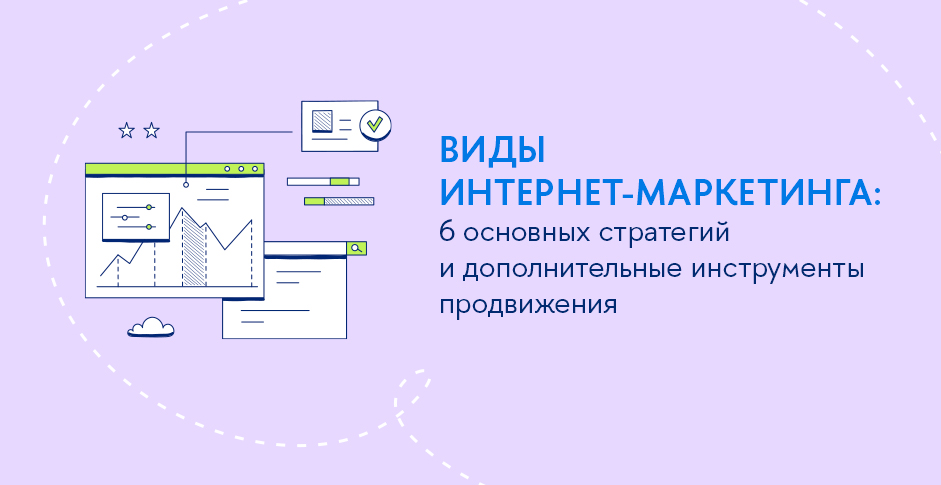 ВИДЫ ИНТЕРНЕТ-МАРКЕТИНГА:
6 основных стратегий и дополнительные инструменты продвижения